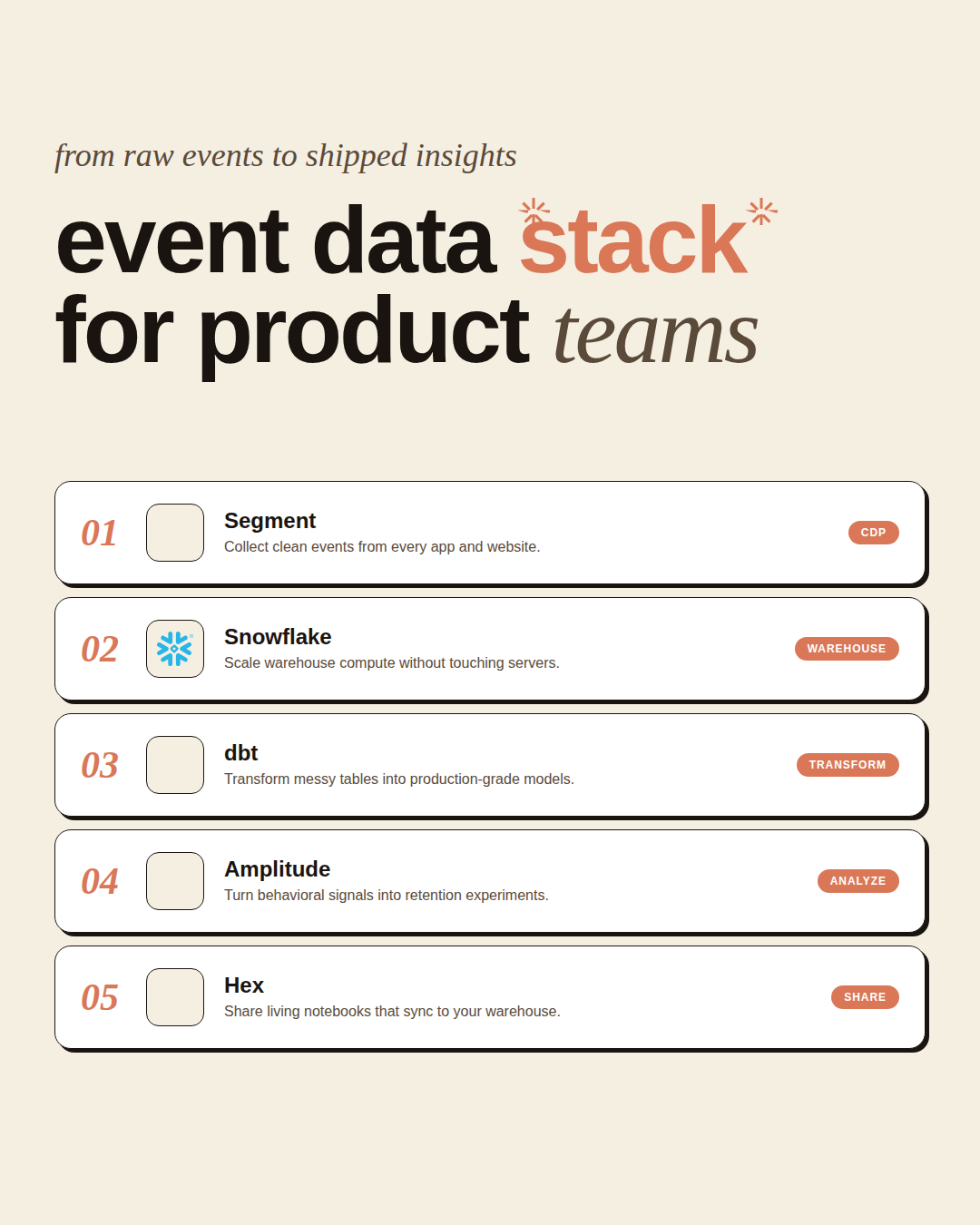 from raw events to shipped insights

event data stack for product teams

01
Segment
Collect clean events from every app and website.
CDP

02
Snowflake
Scale warehouse compute without touching servers.
WAREHOUSE

03
dbt
Transform messy tables into production-grade models.
TRANSFORM

04
Amplitude
Turn behavioral signals into retention experiments.
ANALYZE

05
Hex
Share living notebooks that sync to your warehouse.
SHARE